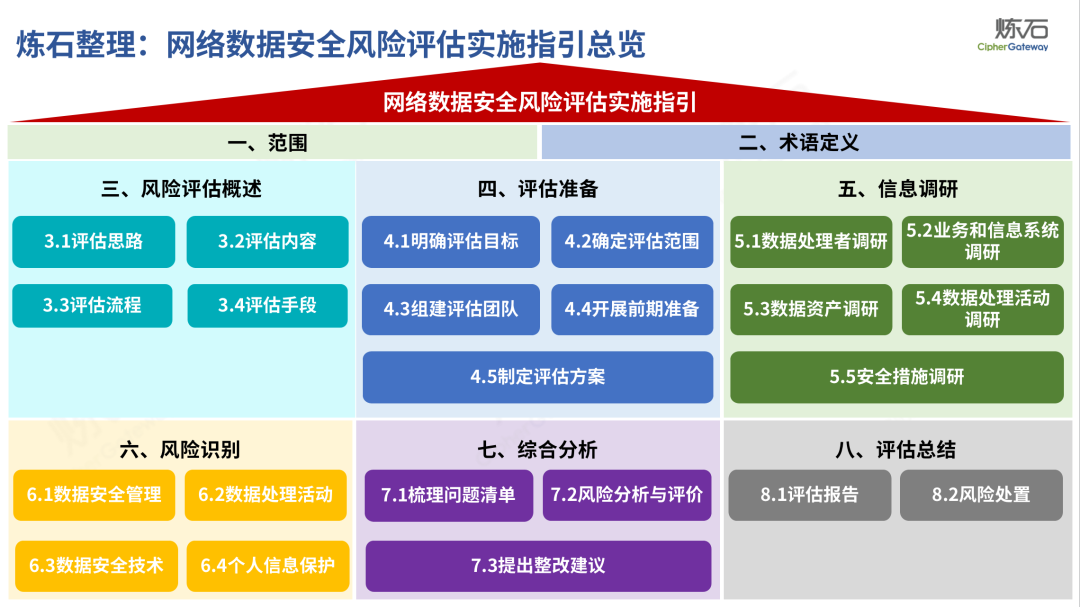 炼石整理：网络数据安全风险评估实施指引总览

炼石
CipherGateway

网络数据安全风险评估实施指引

一、范围

二、术语定义

三、风险评估概述

3.1评估思路

3.2评估内容

3.3评估流程

3.4评估手段

四、评估准备

4.1明确评估目标

4.2确定评估范围

4.3组建评估团队

4.4开展前期准备

4.5制定评估方案

五、信息调研

5.1数据处理者调研

5.2业务和信息系统调研

5.3数据资产调研

5.4数据处理活动调研

5.5安全措施调研

六、风险识别

6.1数据安全管理

6.2数据处理活动

6.3数据安全技术

6.4个人信息保护

七、综合分析

7.1梳理问题清单

7.2风险分析与评价

7.3提出整改建议

八、评估总结

8.1评估报告

8.2风险处置